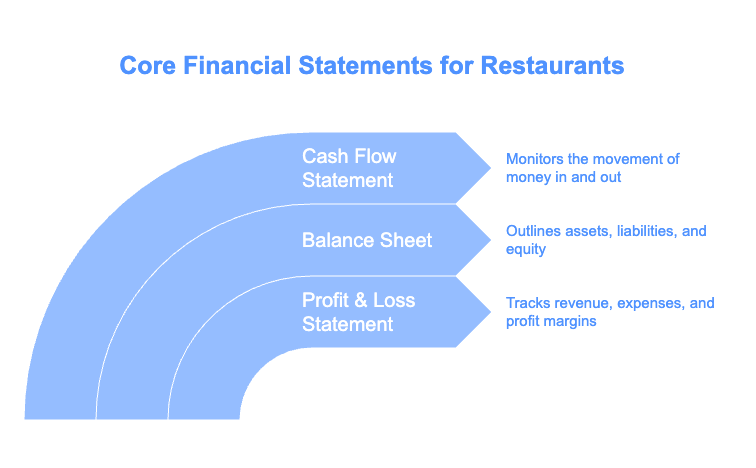 Core Financial Statements for Restaurants

Cash Flow Statement

Monitors the movement of money in and out

Balance Sheet

Outlines assets, liabilities, and equity

Profit & Loss Statement

Tracks revenue, expenses, and profit margins